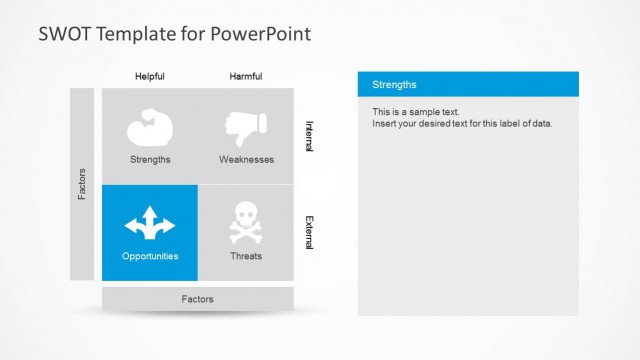 SWOT Template for PowerPoint

Helpful

Harmful

Factors

Strengths

Weaknesses

Internal

Opportunities

Threats

External

Factors

Strengths

This is a sample text.
Insert your desired text for this label of data.